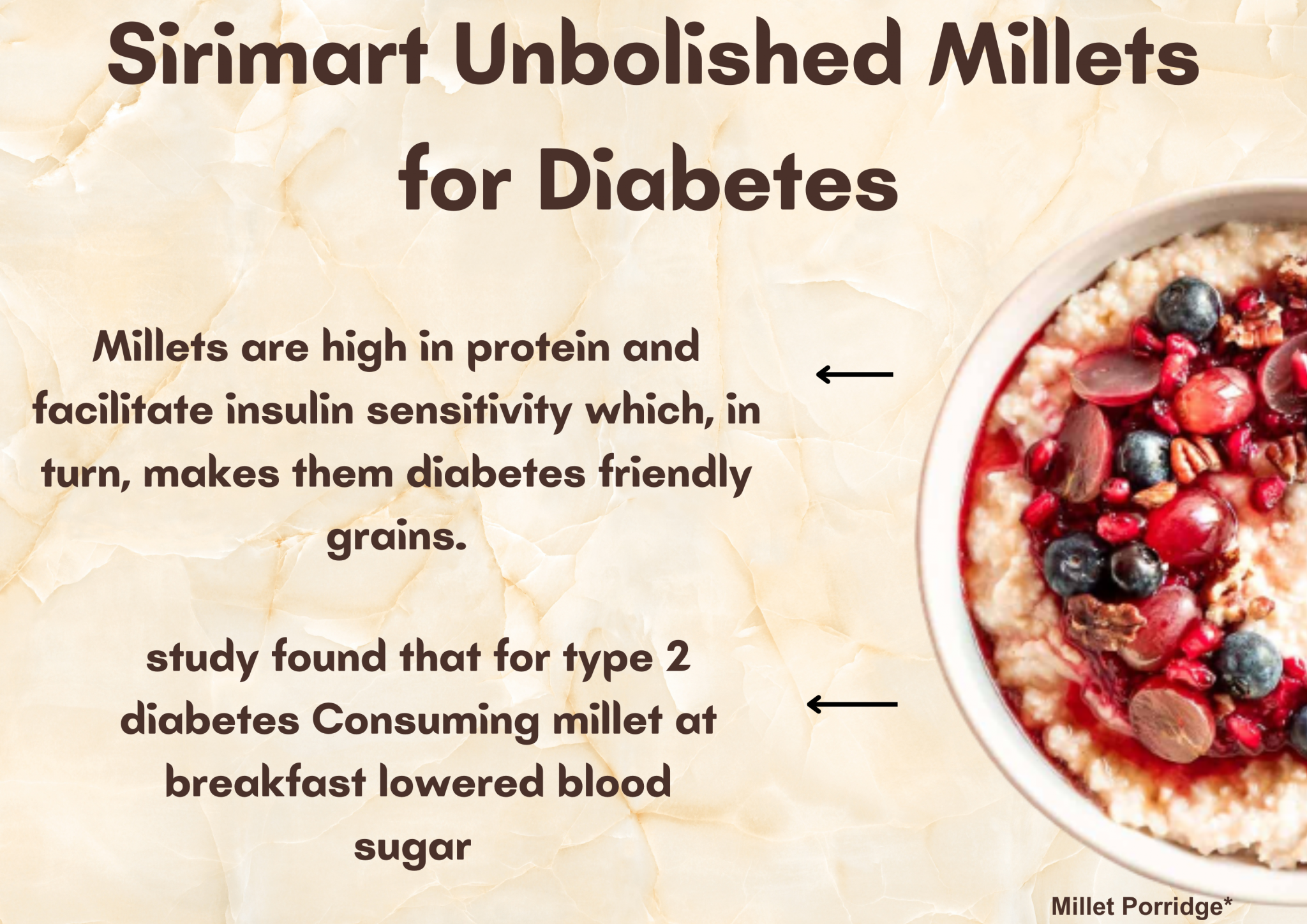 Sirimart Unbolished Millets for Diabetes

Millets are high in protein and facilitate insulin sensitivity which, in turn, makes them diabetes friendly grains.

study found that for type 2 diabetes Consuming millet at breakfast lowered blood sugar

Millet Porridge*